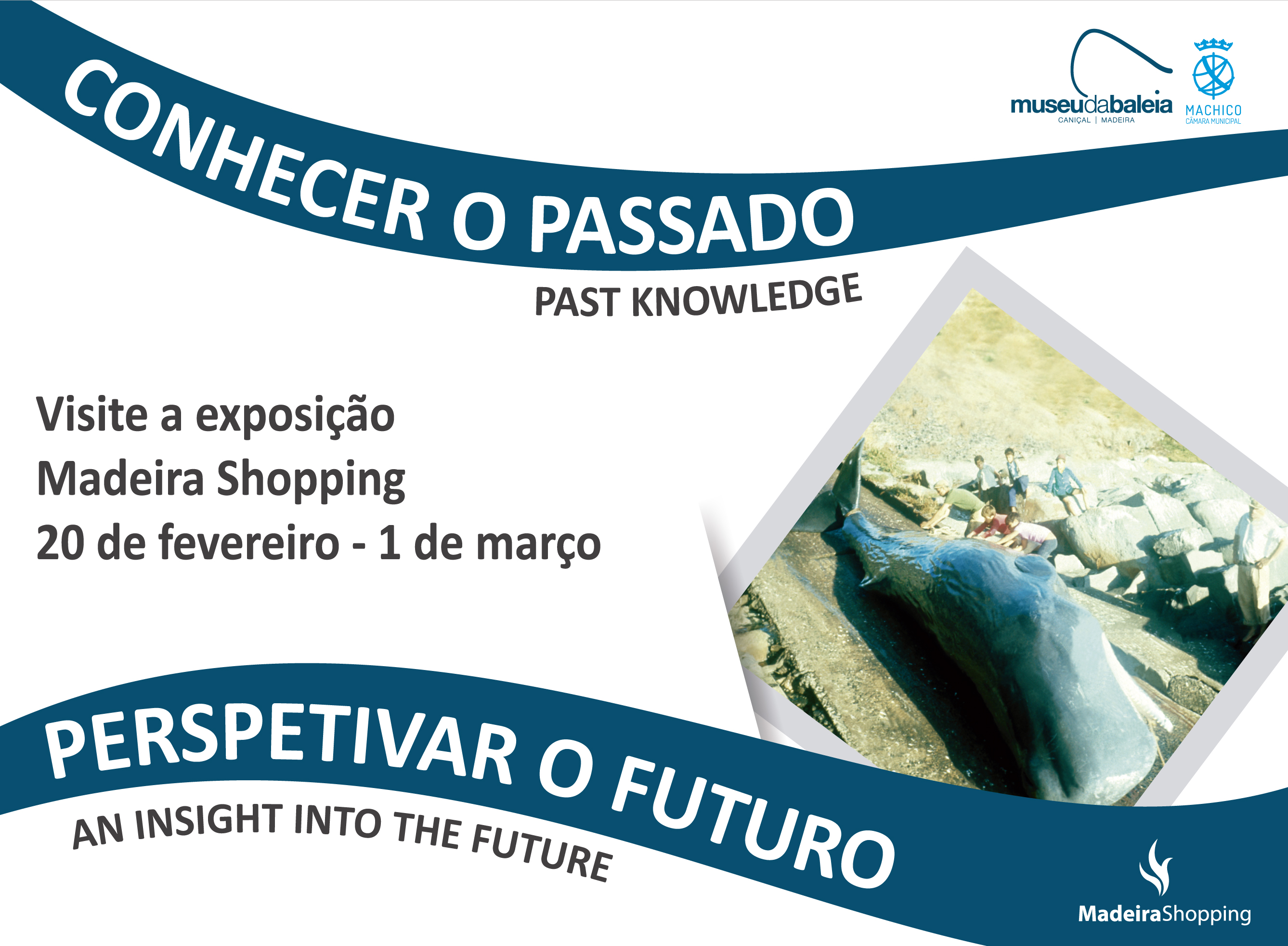 museudabaleia
CANIÇAL | MADEIRA

MACHICO
CÂMARA MUNICIPAL

CONHECER O PASSADO
PAST KNOWLEDGE

Visite a exposição
Madeira Shopping
20 de fevereiro - 1 de março

PERSPETIVAR O FUTURO
AN INSIGHT INTO THE FUTURE

MadeiraShopping